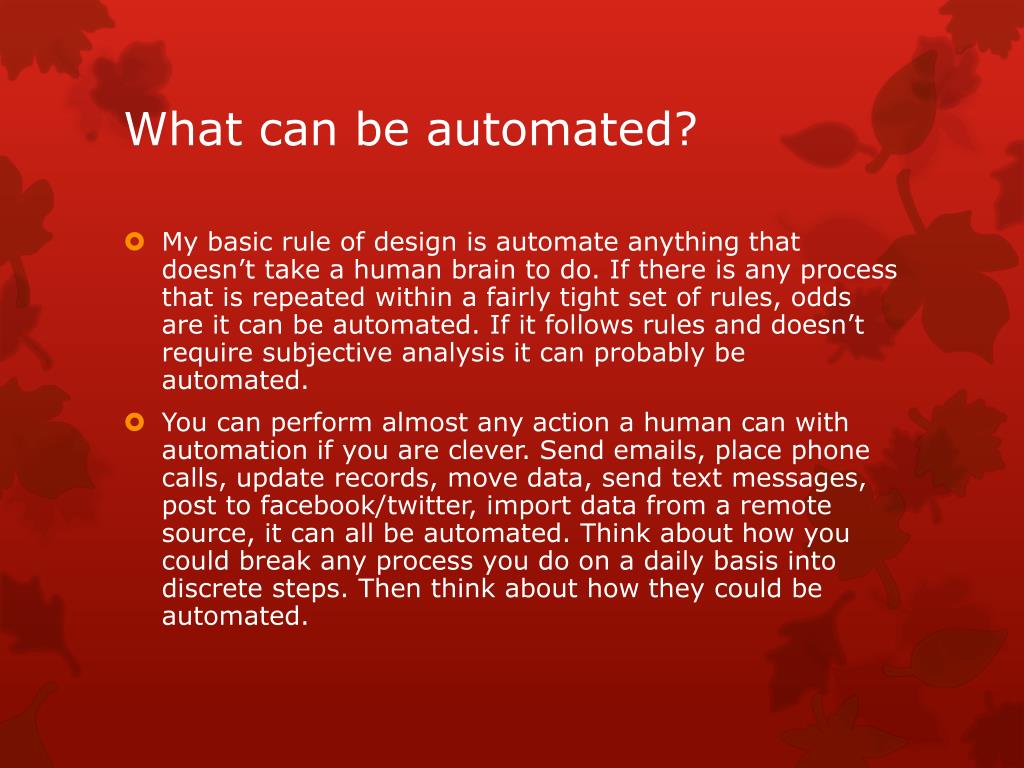 What can be automated?

My basic rule of design is automate anything that doesn’t take a human brain to do. If there is any process that is repeated within a fairly tight set of rules, odds are it can be automated. If it follows rules and doesn’t require subjective analysis it can probably be automated.

You can perform almost any action a human can with automation if you are clever. Send emails, place phone calls, update records, move data, send text messages, post to facebook/twitter, import data from a remote source, it can all be automated. Think about how you could break any process you do on a daily basis into discrete steps. Then think about how they could be automated.